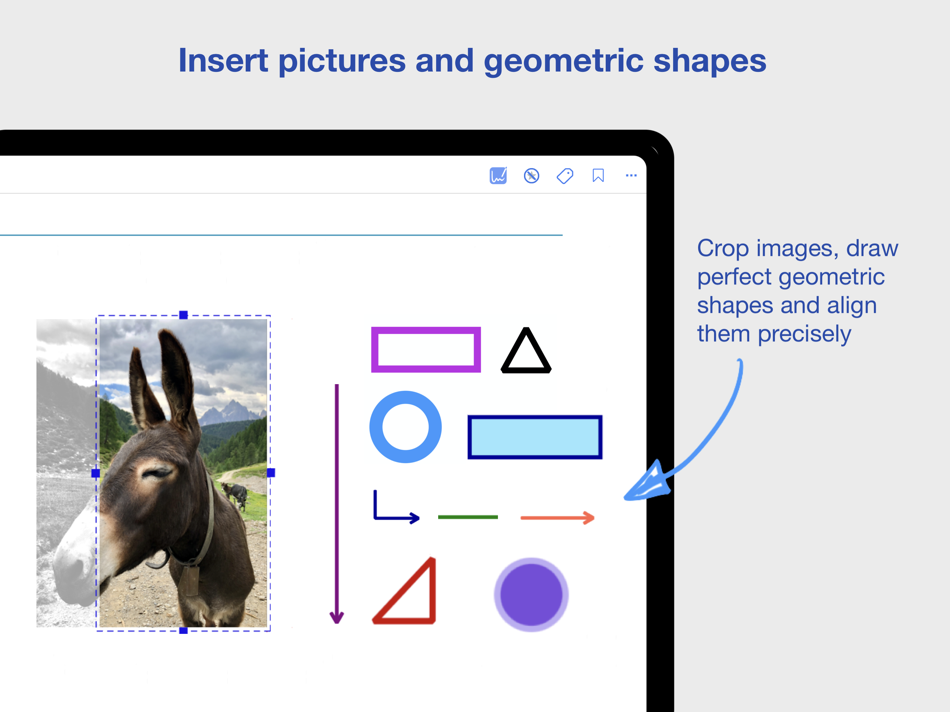 Insert pictures and geometric shapes

Crop images, draw perfect geometric shapes and align them precisely